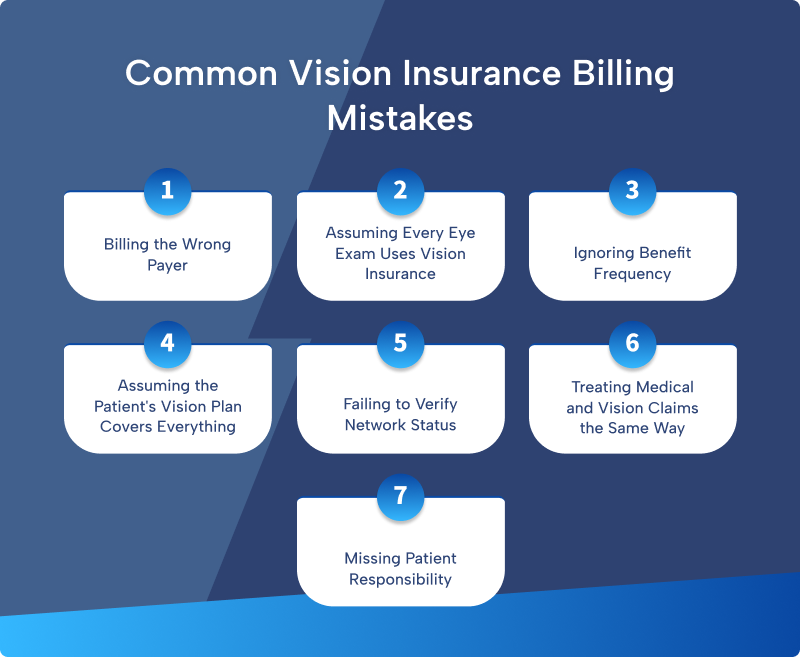 Common Vision Insurance Billing Mistakes

1
Billing the Wrong Payer

2
Assuming Every Eye Exam Uses Vision Insurance

3
Ignoring Benefit Frequency

4
Assuming the Patient's Vision Plan Covers Everything

5
Failing to Verify Network Status

6
Treating Medical and Vision Claims the Same Way

7
Missing Patient Responsibility